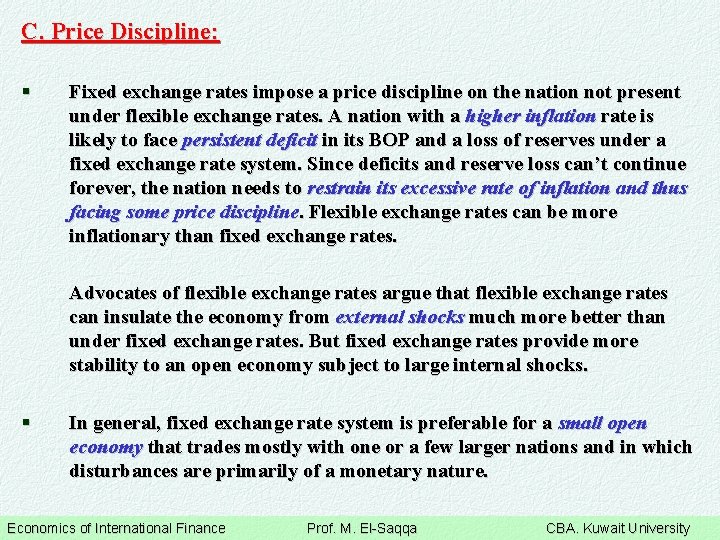 C. Price Discipline:

▪ Fixed exchange rates impose a price discipline on the nation not present under flexible exchange rates. A nation with a higher inflation rate is likely to face persistent deficit in its BOP and a loss of reserves under a fixed exchange rate system. Since deficits and reserve loss can't continue forever, the nation needs to restrain its excessive rate of inflation and thus facing some price discipline. Flexible exchange rates can be more inflationary than fixed exchange rates.

Advocates of flexible exchange rates argue that flexible exchange rates can insulate the economy from external shocks much more better than under fixed exchange rates. But fixed exchange rates provide more stability to an open economy subject to large internal shocks.

▪ In general, fixed exchange rate system is preferable for a small open economy that trades mostly with one or a few larger nations and in which disturbances are primarily of a monetary nature.

Economics of International Finance Prof. M. El-Saqqa CBA. Kuwait University